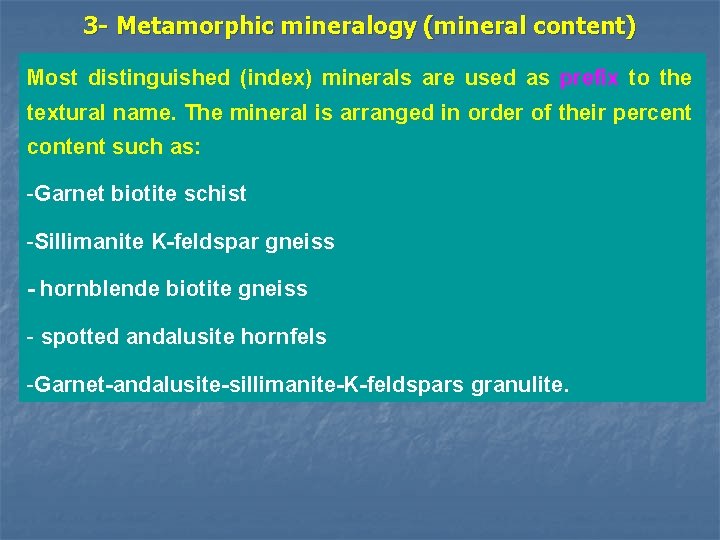 3- Metamorphic mineralogy (mineral content)

Most distinguished (index) minerals are used as prefix to the textural name. The mineral is arranged in order of their percent content such as:

-Garnet biotite schist

-Sillimanite K-feldspar gneiss

- hornblende biotite gneiss

- spotted andalusite hornfels

-Garnet-andalusite-sillimanite-K-feldspars granulite.